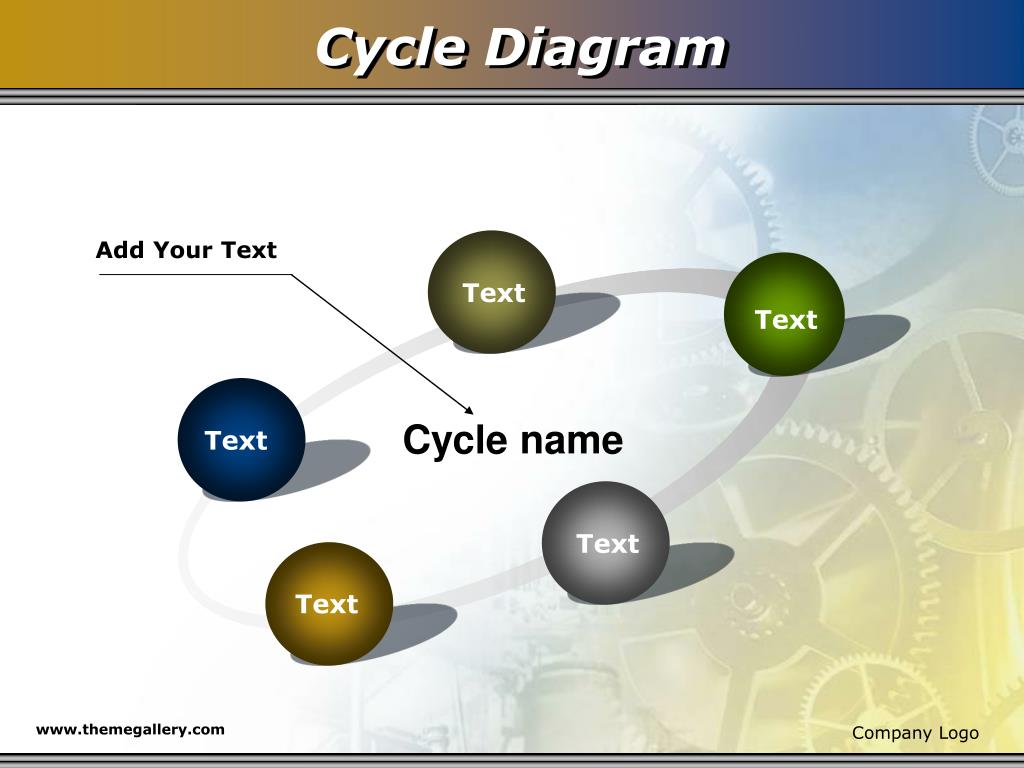 Cycle Diagram

Add Your Text

Text

Text

Text

Cycle name

Text

Text

www.themegallery.com

Company Logo